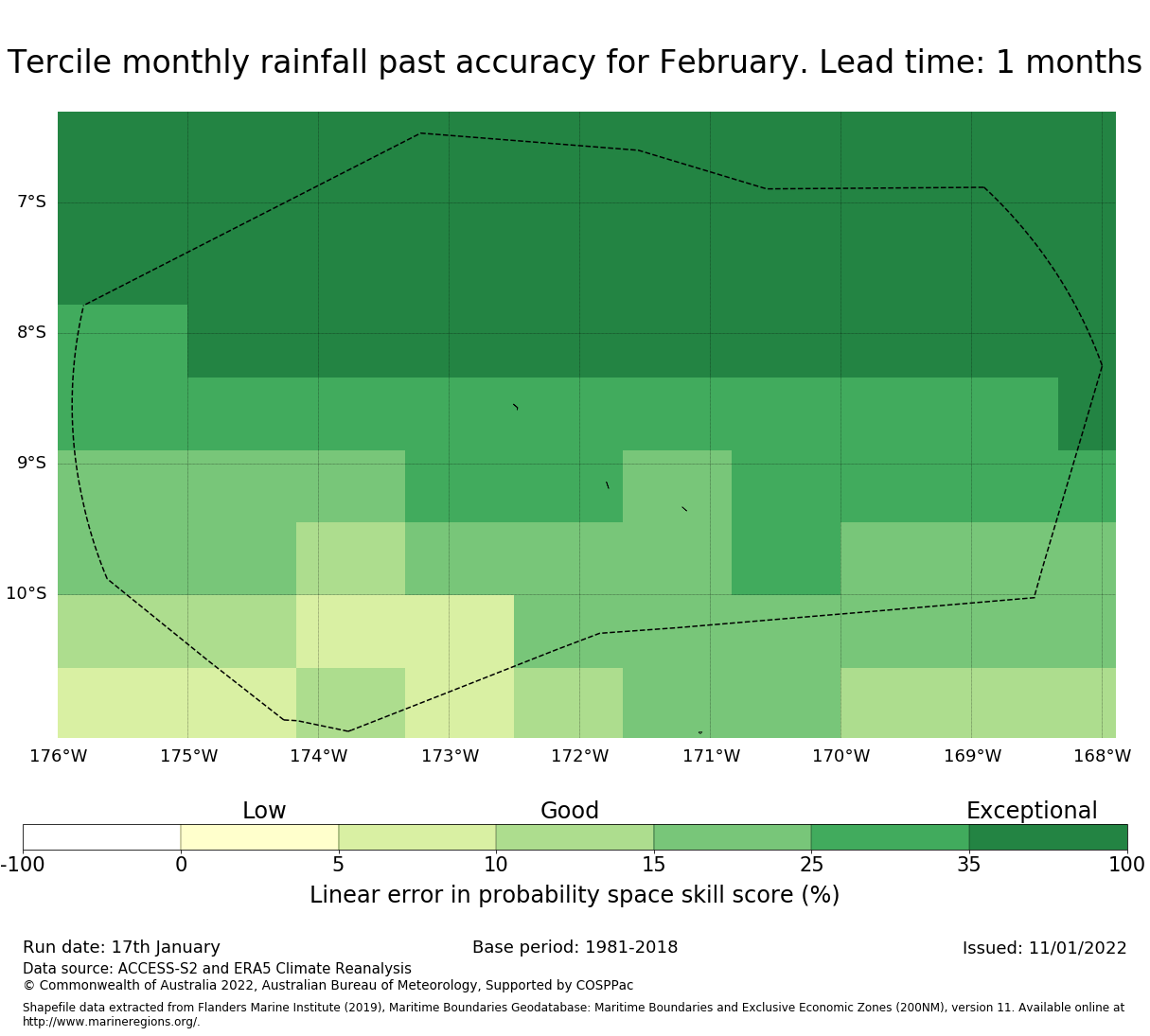 Tercile monthly rainfall past accuracy for February. Lead time: 1 months

7°S
8°S
9°S
10°S

176°W 175°W 174°W 173°W 172°W 171°W 170°W 169°W 168°W

Low
Good
Exceptional

-100 0 5 10 15 25 35 100

Linear error in probability space skill score (%)

Run date: 17th January
Base period: 1981-2018
Issued: 11/01/2022

Data source: ACCESS-S2 and ERA5 Climate Reanalysis
© Commonwealth of Australia 2022, Australian Bureau of Meteorology, Supported by COSPPac

Shapefile data extracted from Flanders Marine Institute (2019), Maritime Boundaries Geodatabase: Maritime Boundaries and Exclusive Economic Zones (200NM), version 11. Available online at http://www.marineregions.org/.